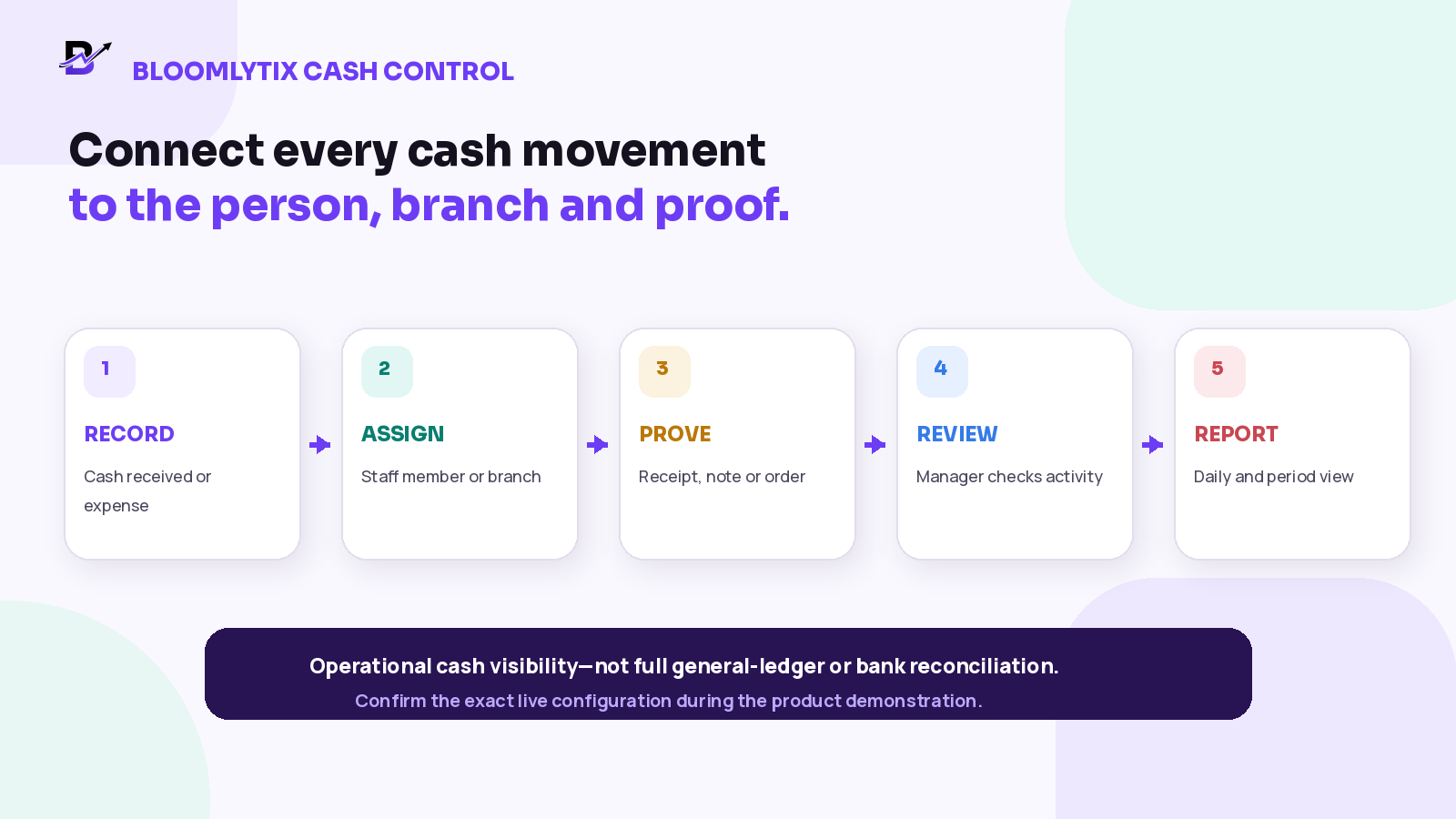 BLOOMLYTIX CASH CONTROL

Connect every cash movement
to the person, branch and proof.

1
RECORD
Cash received or expense

2
ASSIGN
Staff member or branch

3
PROVE
Receipt, note or order

4
REVIEW
Manager checks activity

5
REPORT
Daily and period view

Operational cash visibility—not full general-ledger or bank reconciliation.
Confirm the exact live configuration during the product demonstration.